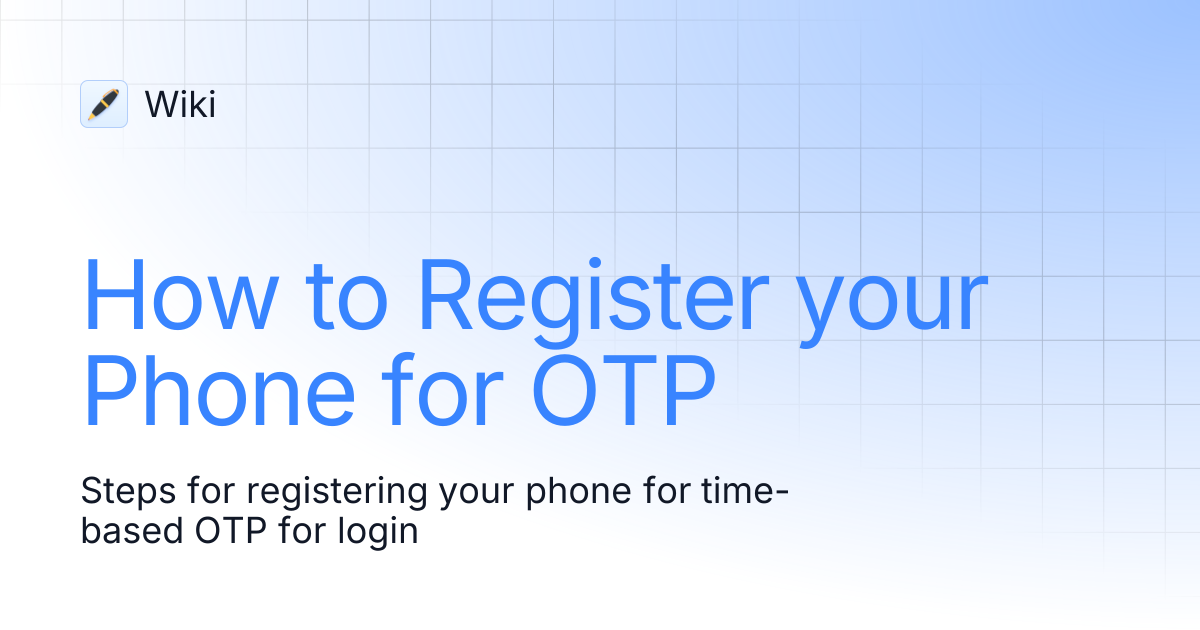 Wiki

How to Register your Phone for OTP

Steps for registering your phone for time-based OTP for login